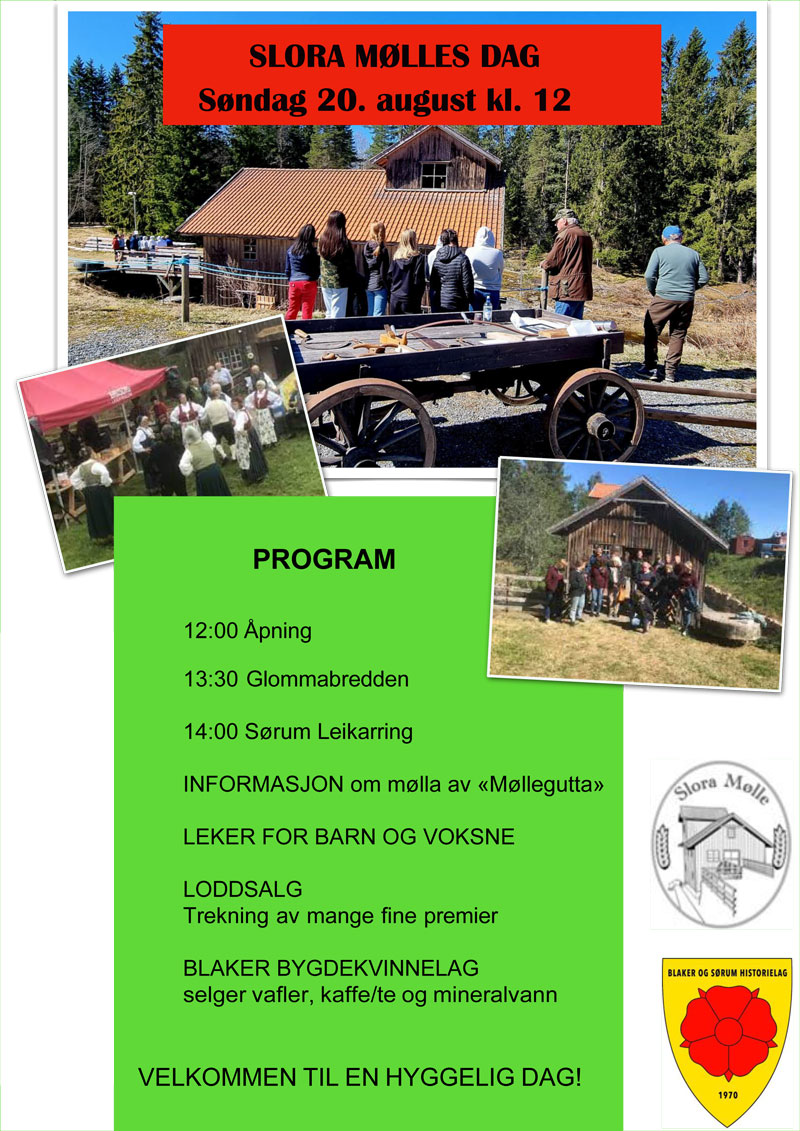 SLORA MØLLES DAG
Søndag 20. august kl. 12

PROGRAM

12:00 Åpning

13:30 Glommabredden

14:00 Sørum Leikarring

INFORMASJON om mølla av «Møllegutta»

LEKER FOR BARN OG VOKSNE

LODDSALG
Trekning av mange fine premier

BLAKER BYGDEKVINNELAG
selger vafler, kaffe/te og mineralvann

VELKOMMEN TIL EN HYGGELIG DAG!

Slora Mølle

BLAKER OG SØRUM HISTORIELAG
1970